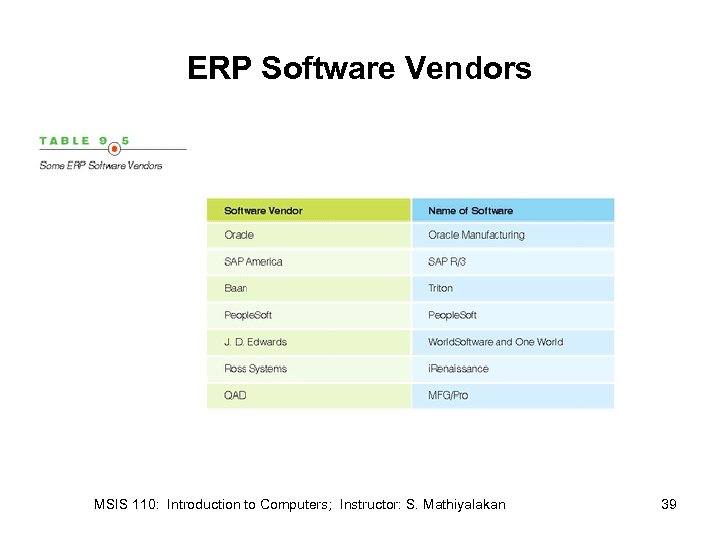 ERP Software Vendors

TABLE 9.5
Some ERP Software Vendors

| Software Vendor | Name of Software |
|---|---|
| Oracle | Oracle Manufacturing |
| SAP America | SAP R/3 |
| Baan | Triton |
| PeopleSoft | PeopleSoft |
| J. D. Edwards | WorldSoftware and One World |
| Ross Systems | iRenaissance |
| QAD | MFG/Pro |

MSIS 110: Introduction to Computers; Instructor: S. Mathiyalakan

39